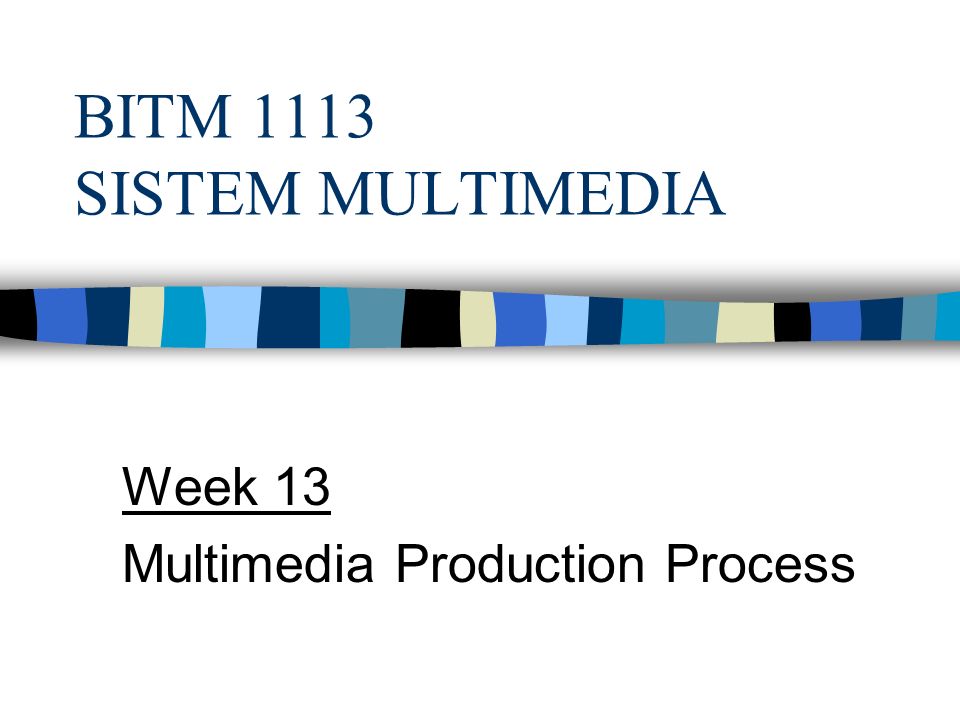 BITM 1113
SISTEM MULTIMEDIA

Week 13
Multimedia Production Process